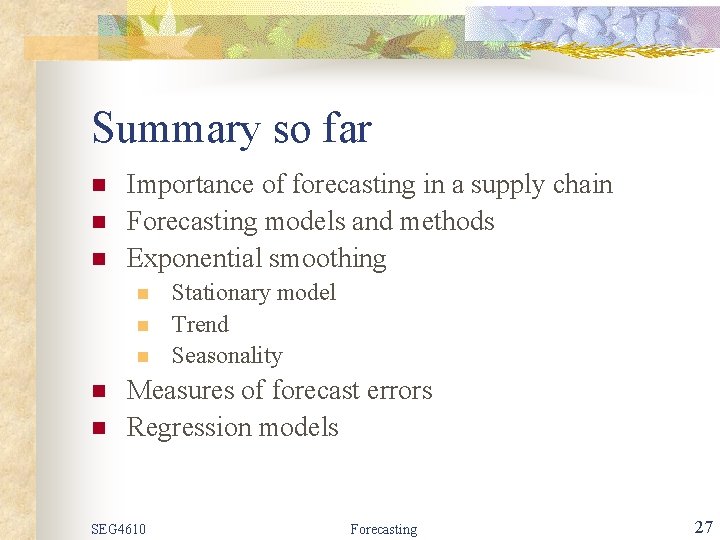 Summary so far

- Importance of forecasting in a supply chain
- Forecasting models and methods
- Exponential smoothing
  - Stationary model
  - Trend
  - Seasonality
- Measures of forecast errors
- Regression models

SEG4610 Forecasting 27